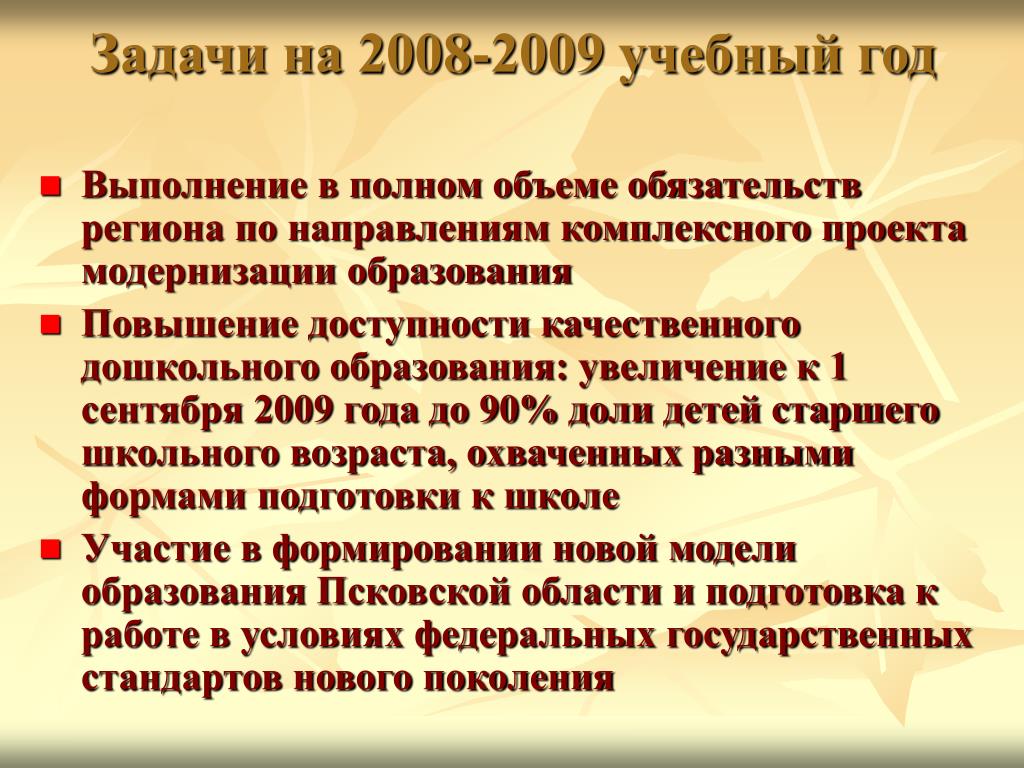 Задачи на 2008-2009 учебный год

Выполнение в полном объеме обязательств региона по направлениям комплексного проекта модернизации образования

Повышение доступности качественного дошкольного образования: увеличение к 1 сентября 2009 года до 90% доли детей старшего школьного возраста, охваченных разными формами подготовки к школе

Участие в формировании новой модели образования Псковской области и подготовка к работе в условиях федеральных государственных стандартов нового поколения